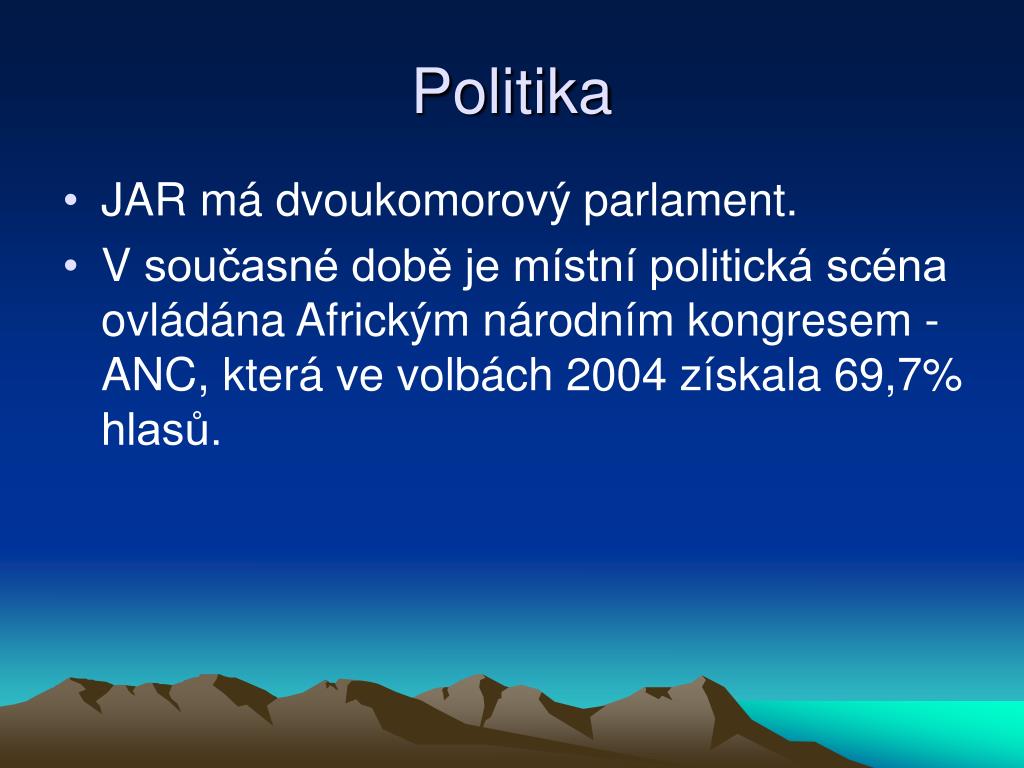 Politika

• JAR má dvoukomorový parlament.
• V současné době je místní politická scéna ovládána Africkým národním kongresem - ANC, která ve volbách 2004 získala 69,7% hlasů.